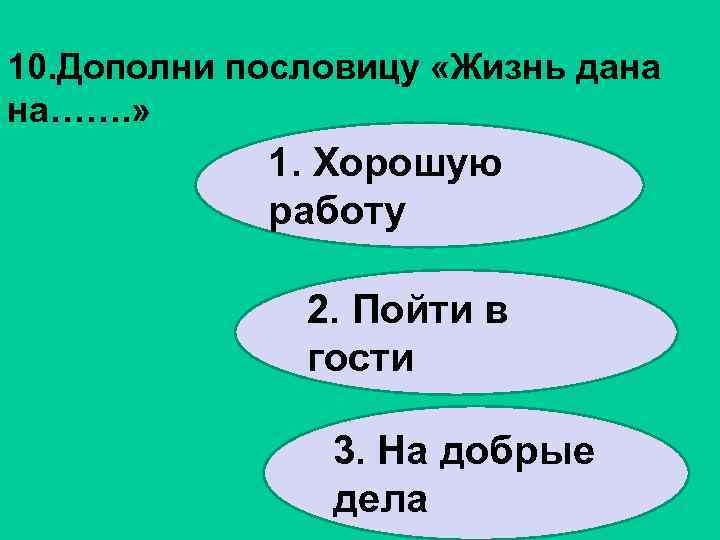 10.Дополни пословицу «Жизнь дана на…….»

1. Хорошую работу

2. Пойти в гости

3. На добрые дела